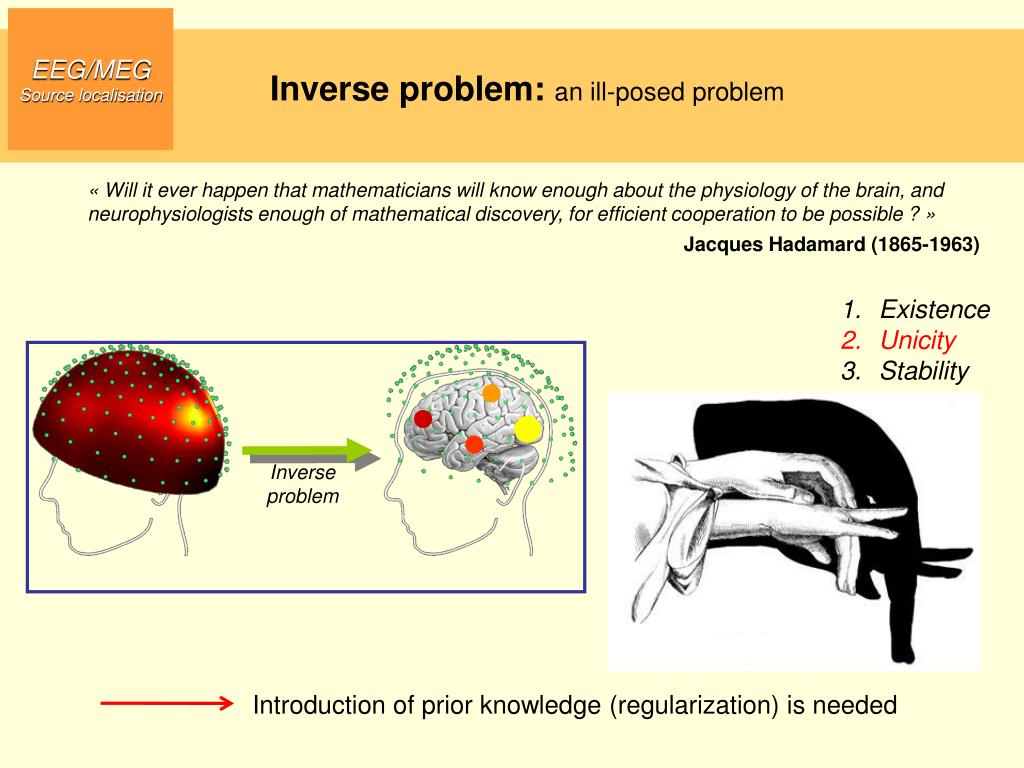 EEG/MEG
Source localisation

Inverse problem: an ill-posed problem

« Will it ever happen that mathematicians will know enough about the physiology of the brain, and neurophysiologists enough of mathematical discovery, for efficient cooperation to be possible ? »

Jacques Hadamard (1865-1963)

1. Existence
2. Unicity
3. Stability

Inverse problem

Introduction of prior knowledge (regularization) is needed